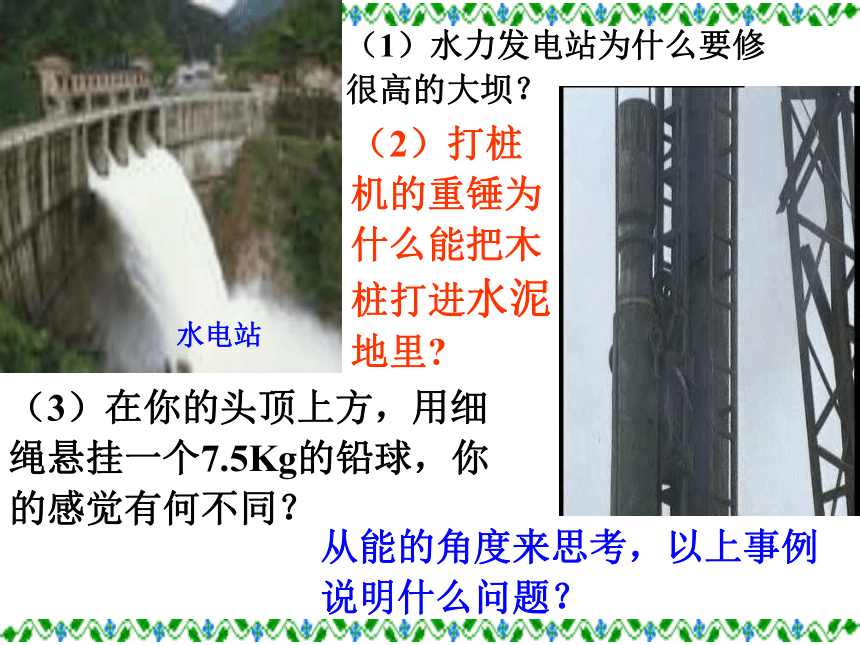 （1）水力发电站为什么要修很高的大坝？

（2）打桩机的重锤为什么能把木桩打进水泥地里？

水电站

（3）在你的头顶上方，用细绳悬挂一个7.5Kg的铅球，你的感觉有何不同？

从能的角度来思考，以上事例说明什么问题？